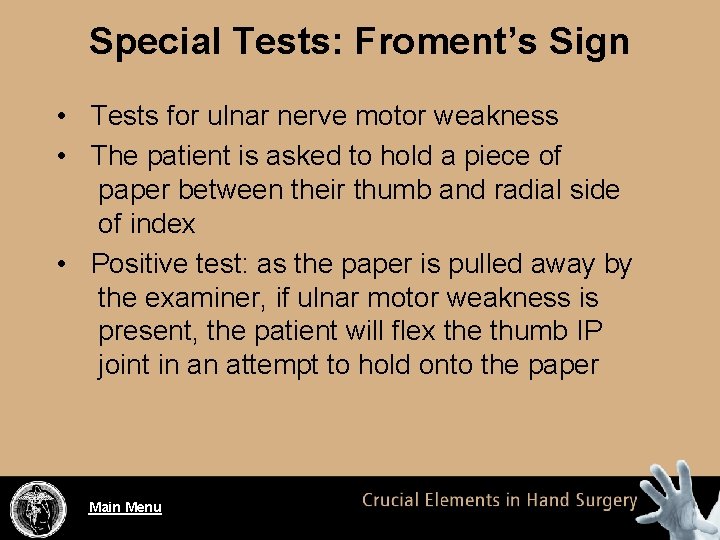 Special Tests: Froment's Sign

• Tests for ulnar nerve motor weakness
• The patient is asked to hold a piece of paper between their thumb and radial side of index
• Positive test: as the paper is pulled away by the examiner, if ulnar motor weakness is present, the patient will flex the thumb IP joint in an attempt to hold onto the paper

Main Menu

Crucial Elements in Hand Surgery